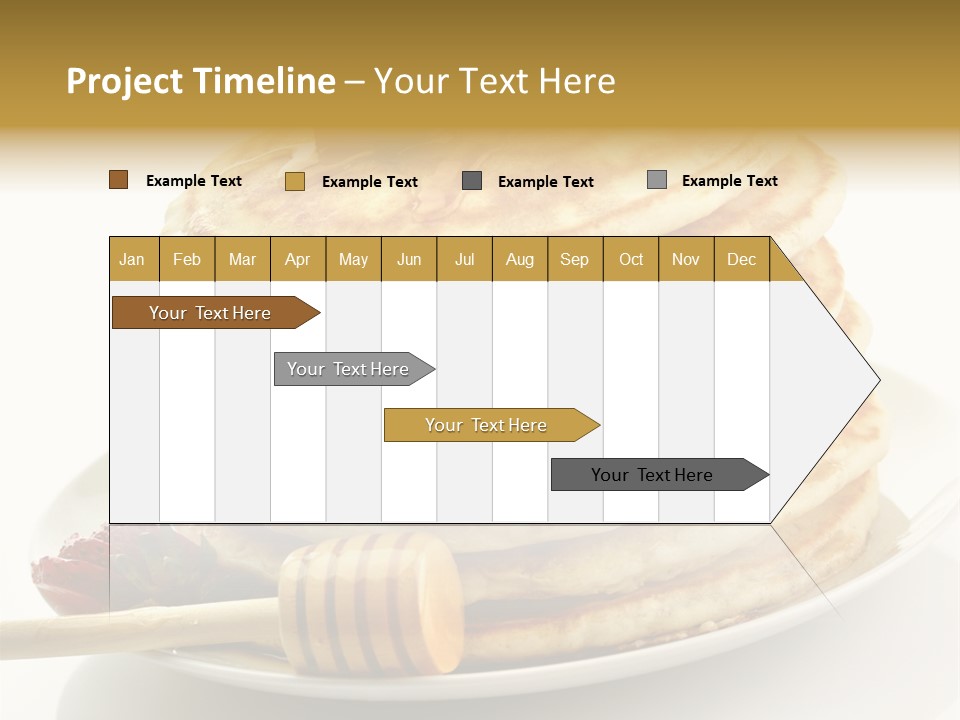 Project Timeline – Your Text Here

Example Text
Example Text
Example Text
Example Text

| Jan | Feb | Mar | Apr | May | Jun | Jul | Aug | Sep | Oct | Nov | Dec |
|---|---|---|---|---|---|---|---|---|---|---|---|

Your Text Here

Your Text Here

Your Text Here

Your Text Here